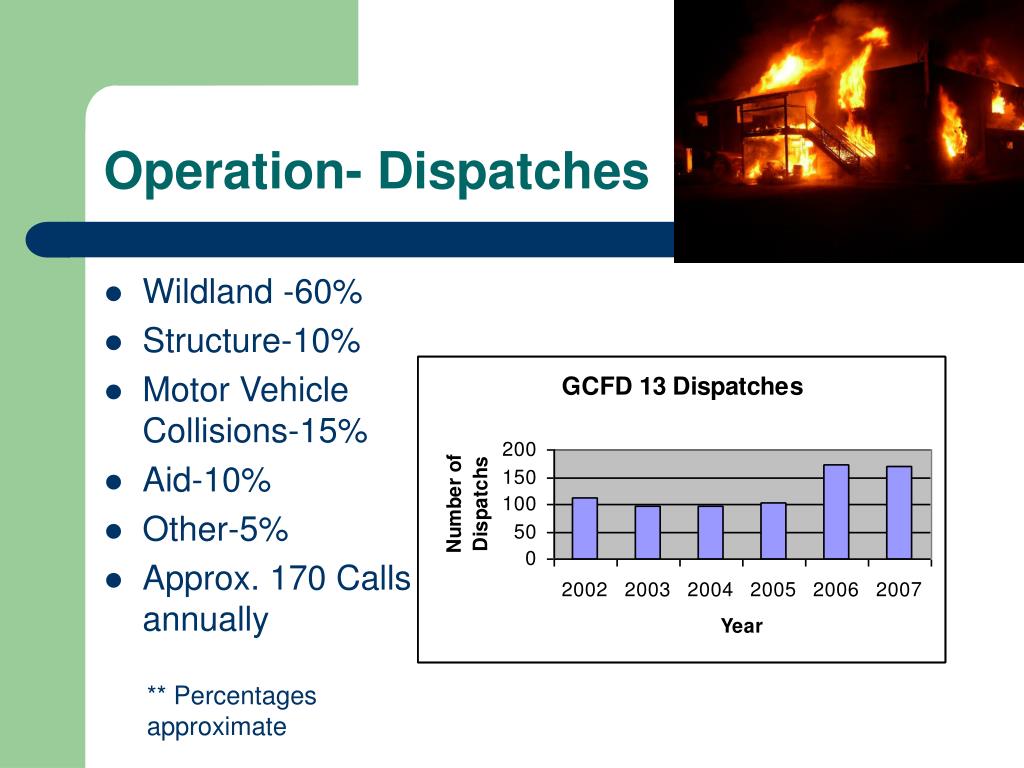 Operation- Dispatches

- Wildland -60%
- Structure-10%
- Motor Vehicle Collisions-15%
- Aid-10%
- Other-5%
- Approx. 170 Calls annually

** Percentages approximate

GCFD 13 Dispatches

Number of Dispatchs

200
150
100
50
0

2002 2003 2004 2005 2006 2007

Year